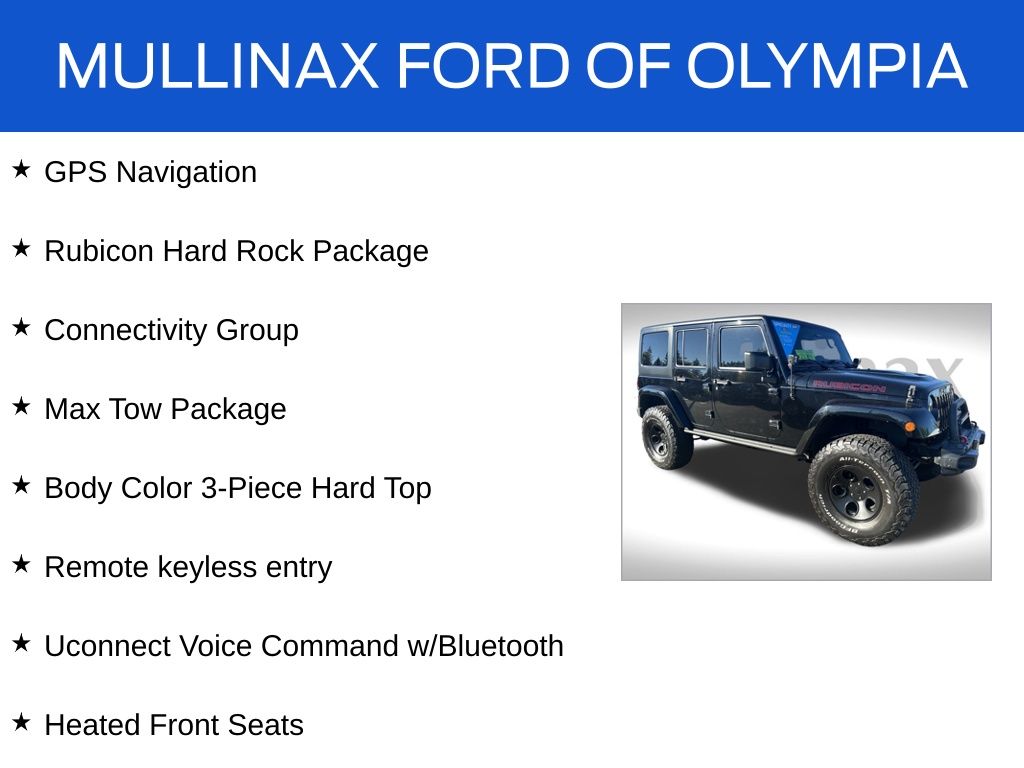 MULLINAX FORD OF OLYMPIA

★ GPS Navigation

★ Rubicon Hard Rock Package

★ Connectivity Group

★ Max Tow Package

★ Body Color 3-Piece Hard Top

★ Remote keyless entry

★ Uconnect Voice Command w/Bluetooth

★ Heated Front Seats

RUBICON